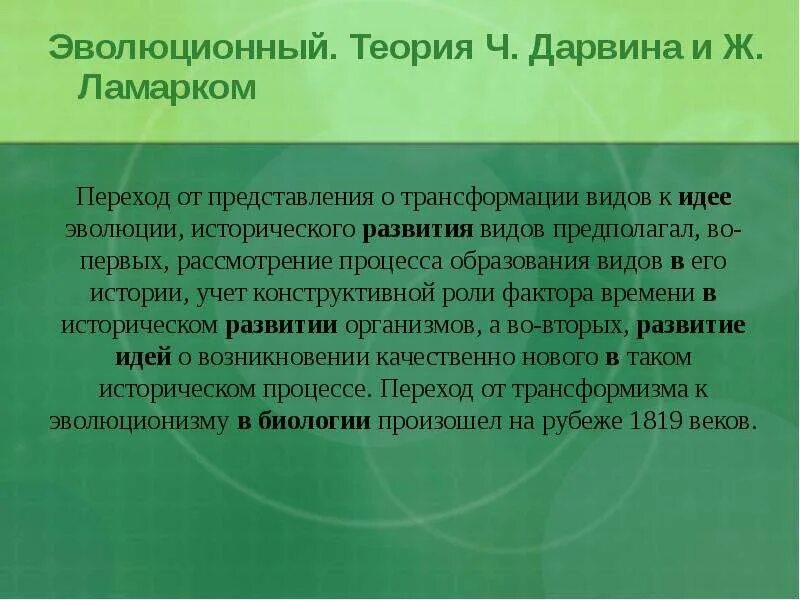 Эволюционный. Теория Ч. Дарвина и Ж. Ламарком

Переход от представления о трансформации видов к идее эволюции, исторического развития видов предполагал, во-первых, рассмотрение процесса образования видов в его истории, учет конструктивной роли фактора времени в историческом развитии организмов, а во-вторых, развитие идей о возникновении качественно нового в таком историческом процессе. Переход от трансформизма к эволюционизму в биологии произошел на рубеже 1819 веков.